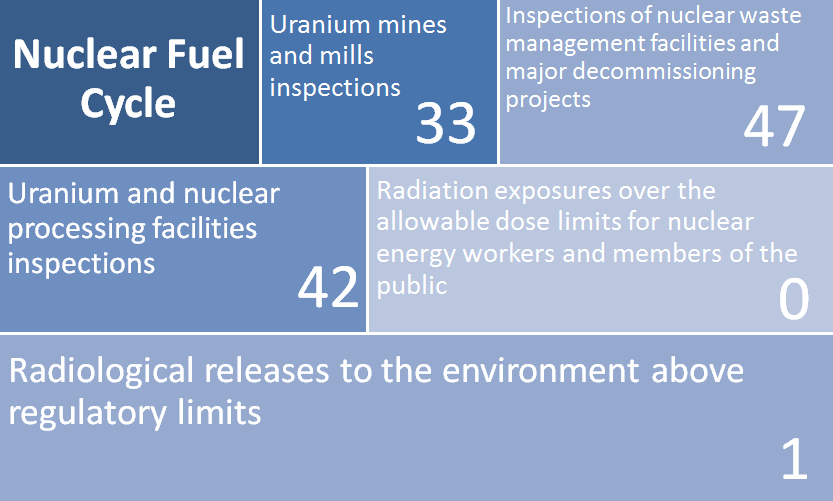 Nuclear Fuel Cycle

Uranium mines and mills inspections
33

Inspections of nuclear waste management facilities and major decommissioning projects
47

Uranium and nuclear processing facilities inspections
42

Radiation exposures over the allowable dose limits for nuclear energy workers and members of the public
0

Radiological releases to the environment above regulatory limits
1